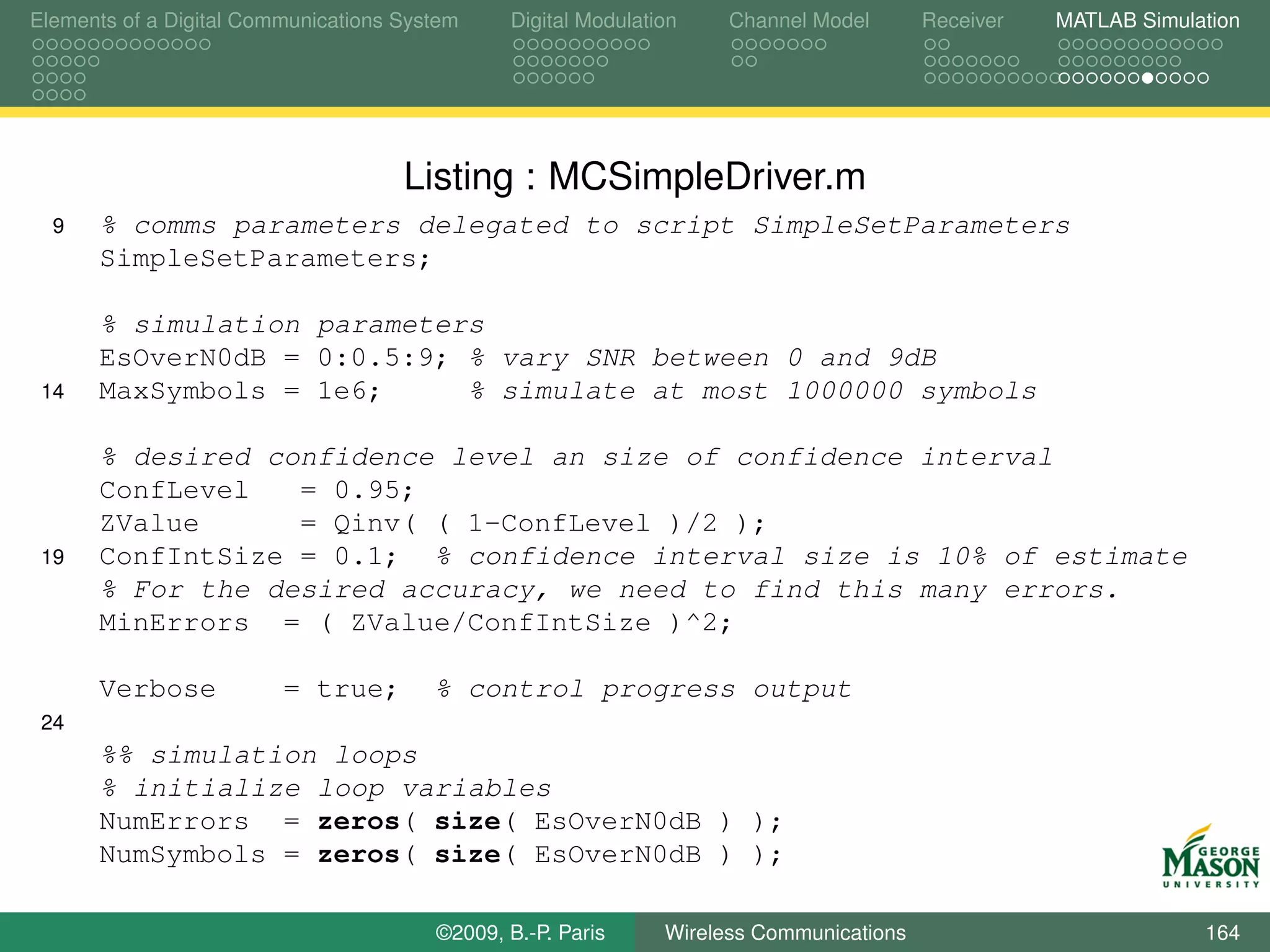 Elements of a Digital Communications System Digital Modulation Channel Model Receiver MATLAB Simulation

Listing : MCSimpleDriver.m

9 % comms parameters delegated to script SimpleSetParameters
SimpleSetParameters;

% simulation parameters
EsOverN0dB = 0:0.5:9; % vary SNR between 0 and 9dB
14 MaxSymbols = 1e6; % simulate at most 1000000 symbols

% desired confidence level an size of confidence interval
ConfLevel = 0.95;
ZValue = Qinv( ( 1-ConfLevel )/2 );
19 ConfIntSize = 0.1; % confidence interval size is 10% of estimate
% For the desired accuracy, we need to find this many errors.
MinErrors = ( ZValue/ConfIntSize )^2;

Verbose = true; % control progress output
24

%% simulation loops
% initialize loop variables
NumErrors = zeros( size( EsOverN0dB ) );
NumSymbols = zeros( size( EsOverN0dB ) );

GEORGE MASON UNIVERSITY

©2009, B.-P. Paris Wireless Communications 164